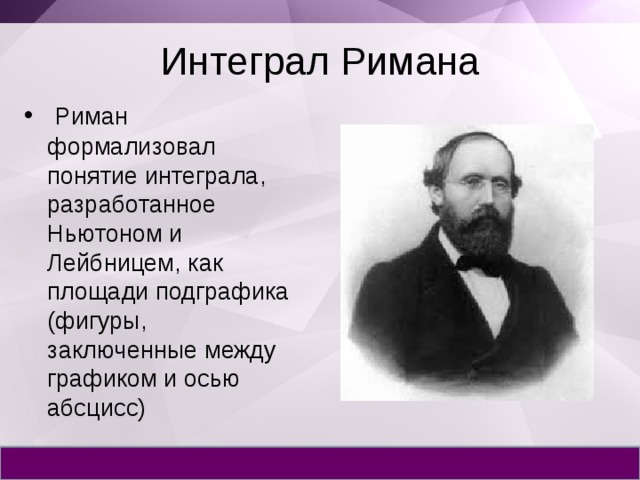 Интеграл Римана

• Риман формализовал понятие интеграла, разработанное Ньютоном и Лейбницем, как площади подграфика (фигуры, заключенные между графиком и осью абсцисс)